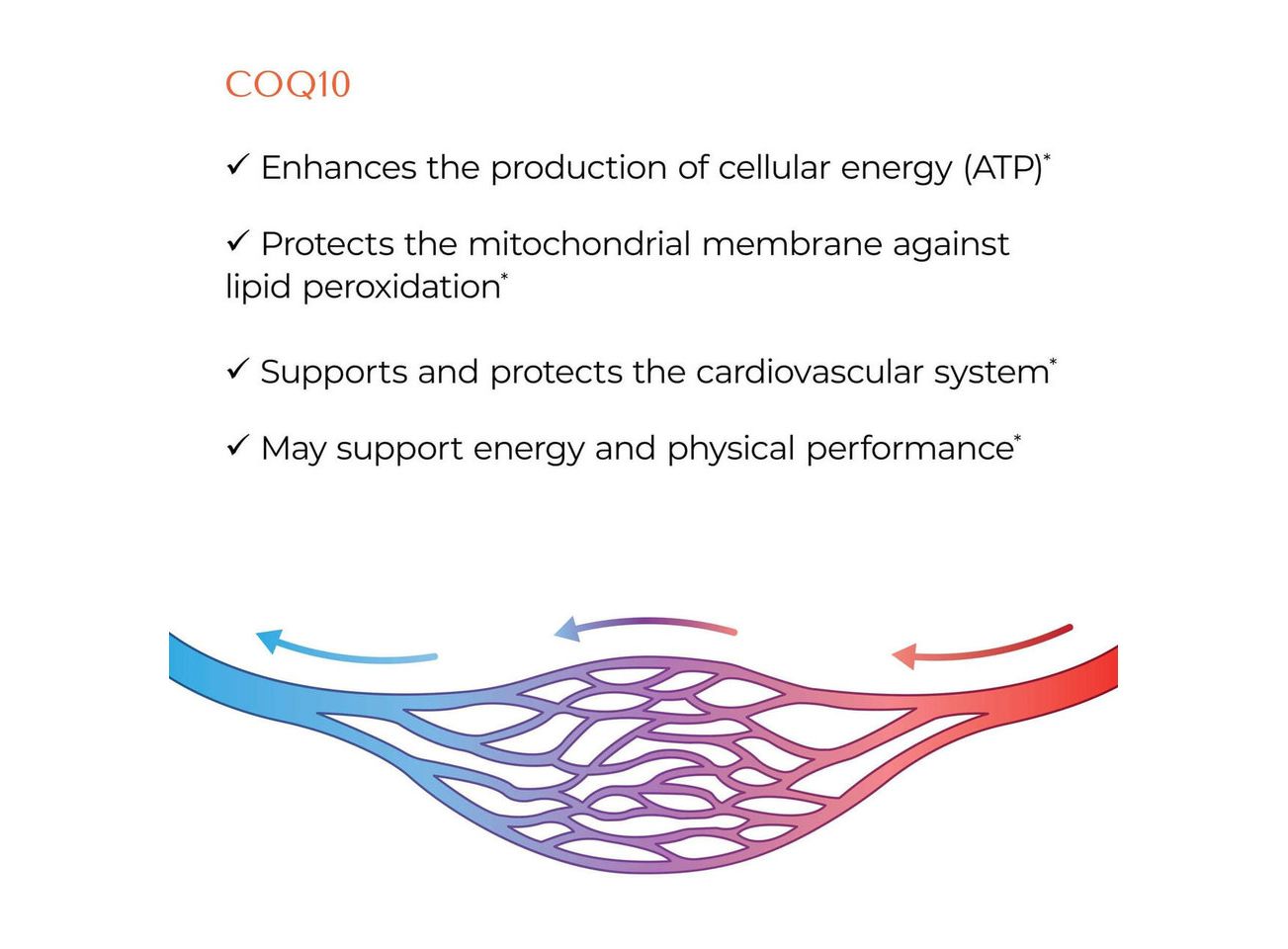 COQ10

✓ Enhances the production of cellular energy (ATP)*

✓ Protects the mitochondrial membrane against lipid peroxidation*

✓ Supports and protects the cardiovascular system*

✓ May support energy and physical performance*